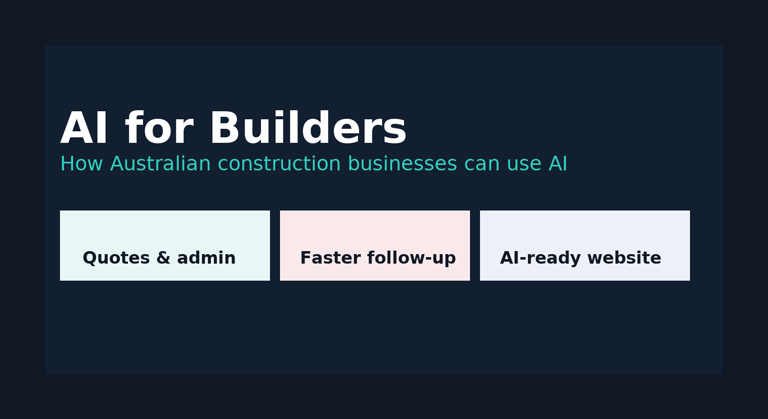 AI for Builders
How Australian construction businesses can use AI

Quotes & admin

Faster follow-up

AI-ready website